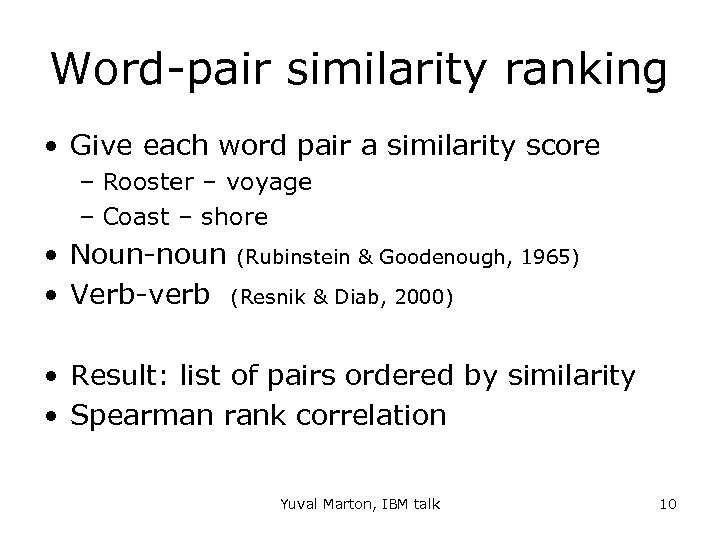 Word-pair similarity ranking

• Give each word pair a similarity score
  – Rooster – voyage
  – Coast – shore
• Noun-noun (Rubinstein & Goodenough, 1965)
• Verb-verb (Resnik & Diab, 2000)

• Result: list of pairs ordered by similarity
• Spearman rank correlation

Yuval Marton, IBM talk

10